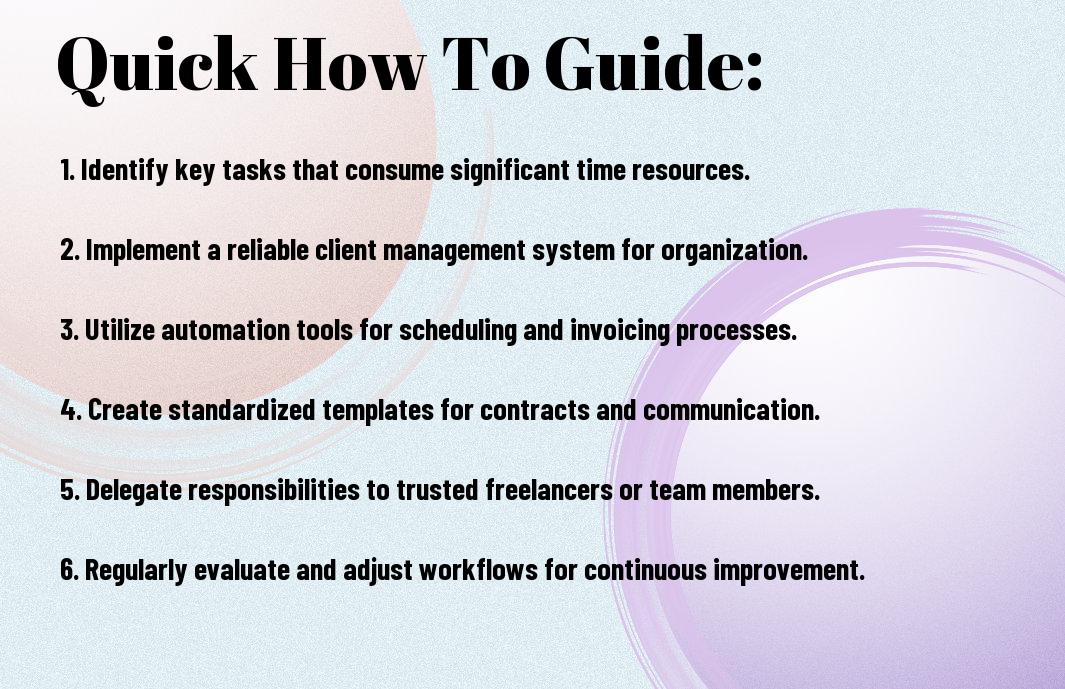 Quick How To Guide:

1. Identify key tasks that consume significant time resources.

2. Implement a reliable client management system for organization.

3. Utilize automation tools for scheduling and invoicing processes.

4. Create standardized templates for contracts and communication.

5. Delegate responsibilities to trusted freelancers or team members.

6. Regularly evaluate and adjust workflows for continuous improvement.